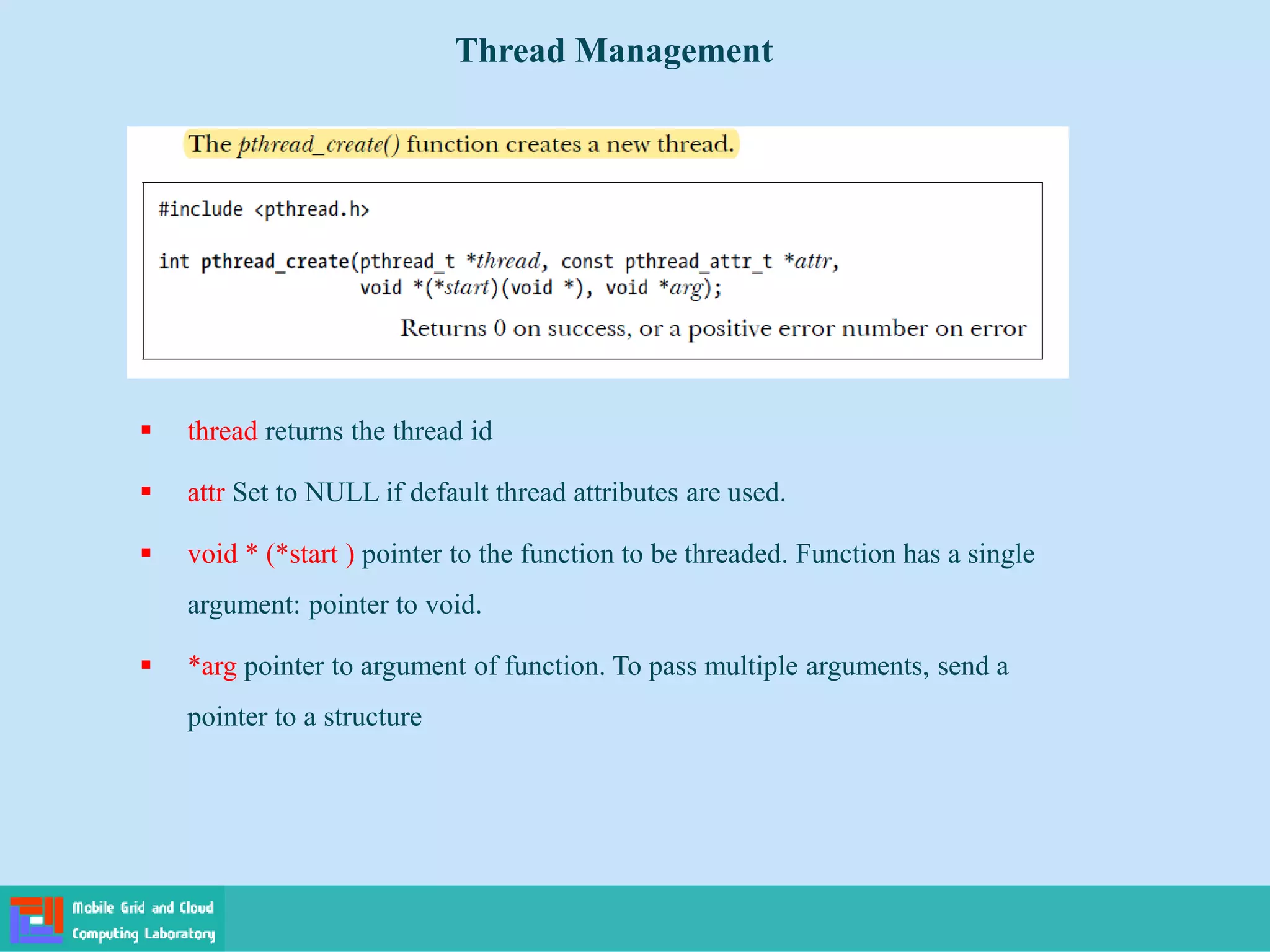 Thread Management

The pthread_create() function creates a new thread.

#include <pthread.h>

int pthread_create(pthread_t *thread, const pthread_attr_t *attr,
                   void *(*start)(void *), void *arg);

Returns 0 on success, or a positive error number on error

▪ thread returns the thread id

▪ attr Set to NULL if default thread attributes are used.

▪ void * (*start ) pointer to the function to be threaded. Function has a single argument: pointer to void.

▪ *arg pointer to argument of function. To pass multiple arguments, send a pointer to a structure

Mobile Grid and Cloud Computing Laboratory